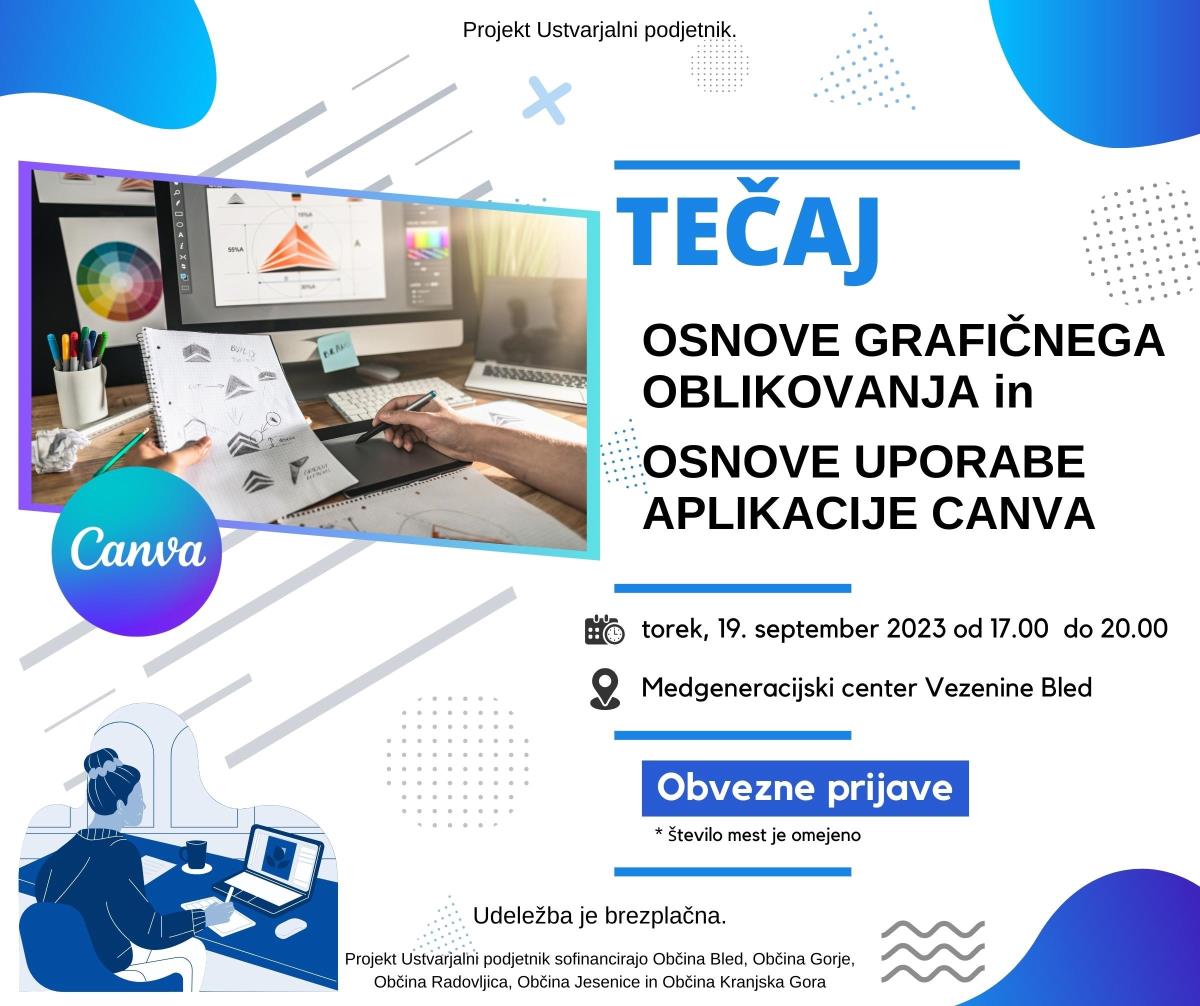 Projekt Ustvarjalni podjetnik.

TEČAJ

OSNOVE GRAFIČNEGA OBLIKOVANJA in

OSNOVE UPORABE APLIKACIJE CANVA

Canva

torek, 19. september 2023 od 17.00 do 20.00

Medgeneracijski center Vezenine Bled

Obvezne prijave

* število mest je omejeno

Udeležba je brezplačna.

Projekt Ustvarjalni podjetnik sofinancirajo Občina Bled, Občina Gorje, Občina Radovljica, Občina Jesenice in Občina Kranjska Gora